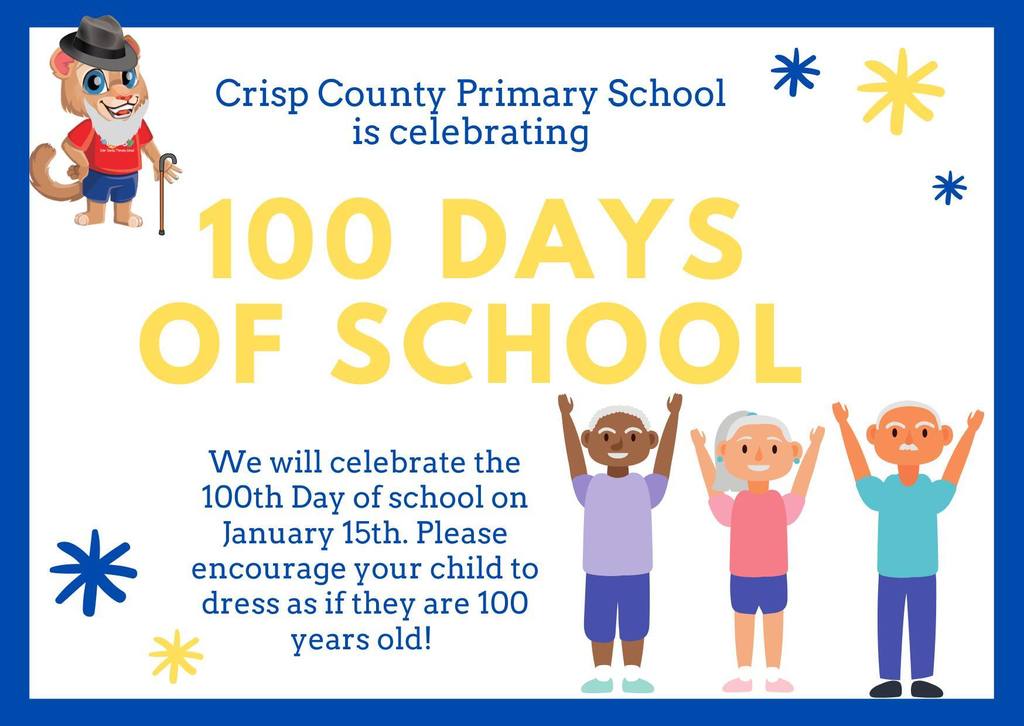 Crisp County Primary School is celebrating

100 DAYS OF SCHOOL

We will celebrate the 100th Day of school on January 15th. Please encourage your child to dress as if they are 100 years old!